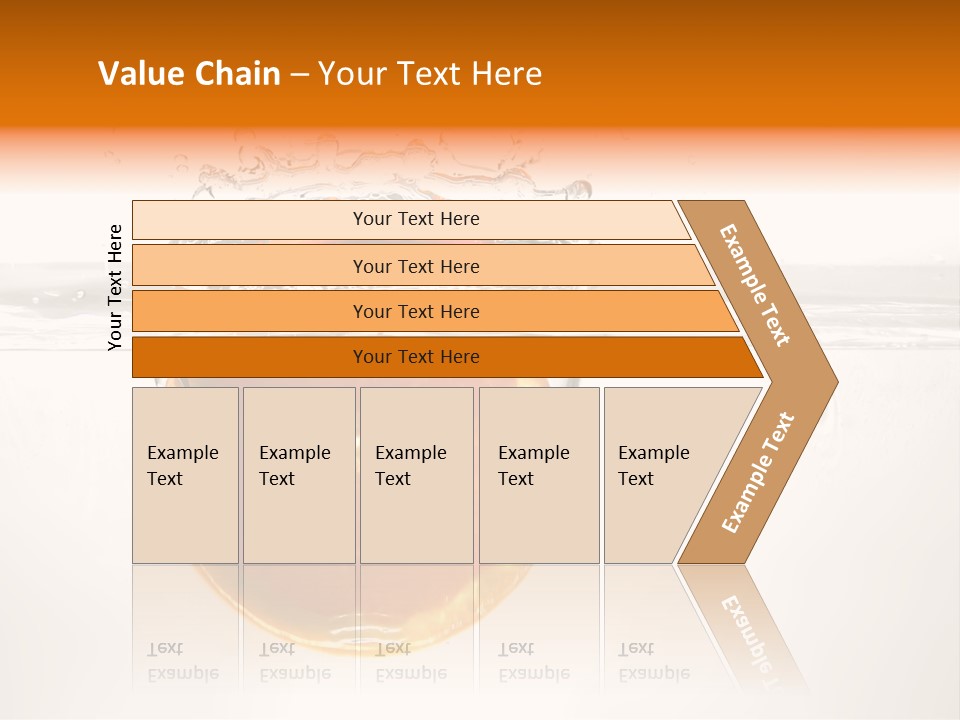 Value Chain – Your Text Here

Your Text Here

Your Text Here

Your Text Here

Your Text Here

Your Text Here

Example Text

Example Text

Example Text

Example Text

Example Text

Example Text

Example Text